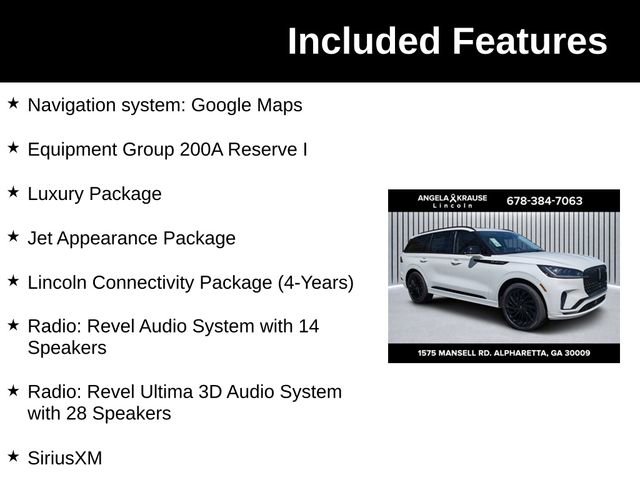 Included Features

★ Navigation system: Google Maps

★ Equipment Group 200A Reserve I

★ Luxury Package

★ Jet Appearance Package

★ Lincoln Connectivity Package (4-Years)

★ Radio: Revel Audio System with 14 Speakers

★ Radio: Revel Ultima 3D Audio System with 28 Speakers

★ SiriusXM

ANGELA KRAUSE
Lincoln
678-384-7063

1575 MANSELL RD. ALPHARETTA, GA 30009